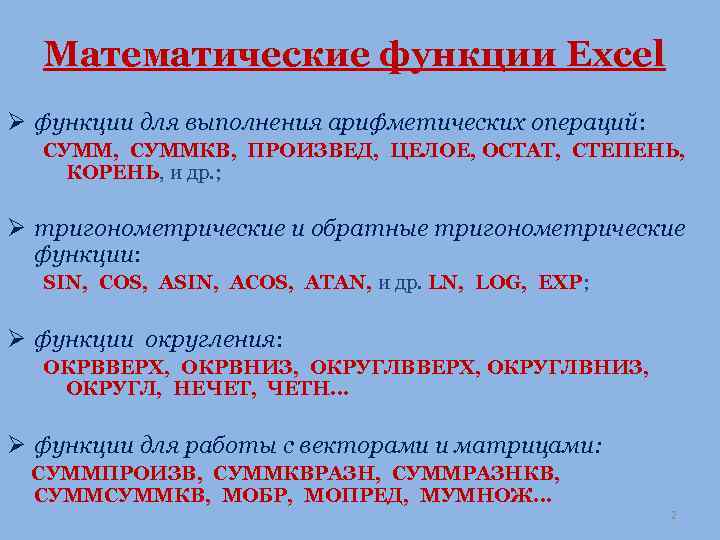 Математические функции Excel

➢ функции для выполнения арифметических операций:
СУММ, СУММКВ, ПРОИЗВЕД, ЦЕЛОЕ, ОСТАТ, СТЕПЕНЬ, КОРЕНЬ, и др.;

➢ тригонометрические и обратные тригонометрические функции:
SIN, COS, ASIN, ACOS, ATAN, и др. LN, LOG, EXP;

➢ функции округления:
ОКРВВЕРХ, ОКРВНИЗ, ОКРУГЛВВЕРХ, ОКРУГЛВНИЗ, ОКРУГЛ, НЕЧЕТ, ЧЕТН…

➢ функции для работы с векторами и матрицами:
СУММПРОИЗВ, СУММКВРАЗН, СУММРАЗНКВ, СУММСУММКВ, МОБР, МОПРЕД, МУМНОЖ…

2